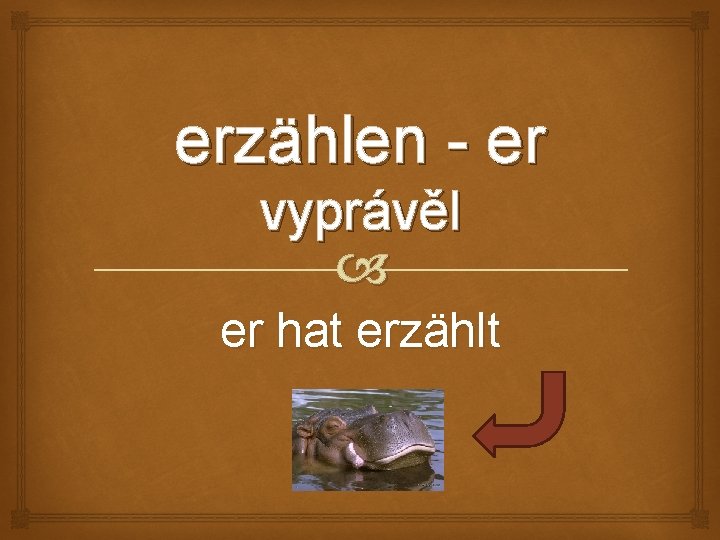 erzählen - er vyprávěl

er hat erzählt